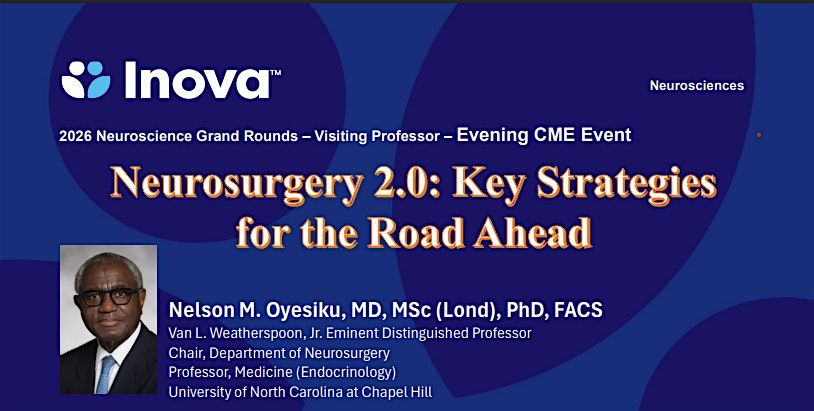 Inova™

Neurosciences

2026 Neuroscience Grand Rounds – Visiting Professor – Evening CME Event

Neurosurgery 2.0: Key Strategies for the Road Ahead

Nelson M. Oyesiku, MD, MSc (Lond), PhD, FACS
Van L. Weatherspoon, Jr. Eminent Distinguished Professor
Chair, Department of Neurosurgery
Professor, Medicine (Endocrinology)
University of North Carolina at Chapel Hill